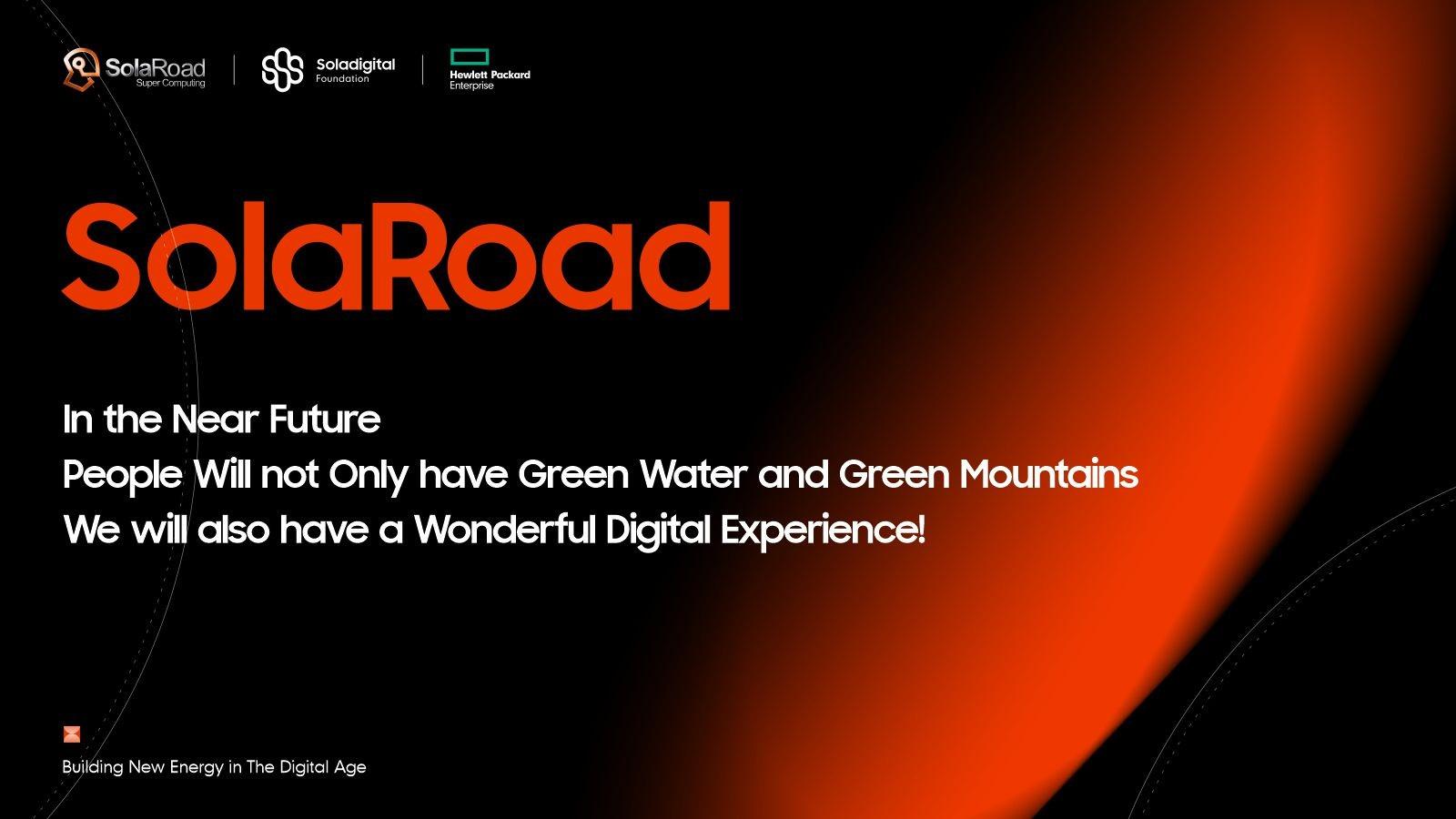 SolaRoad
Super Computing

Soladigital
Foundation

Hewlett Packard
Enterprise

SolaRoad

In the Near Future
People Will not Only have Green Water and Green Mountains
We will also have a Wonderful Digital Experience!

Building New Energy in The Digital Age